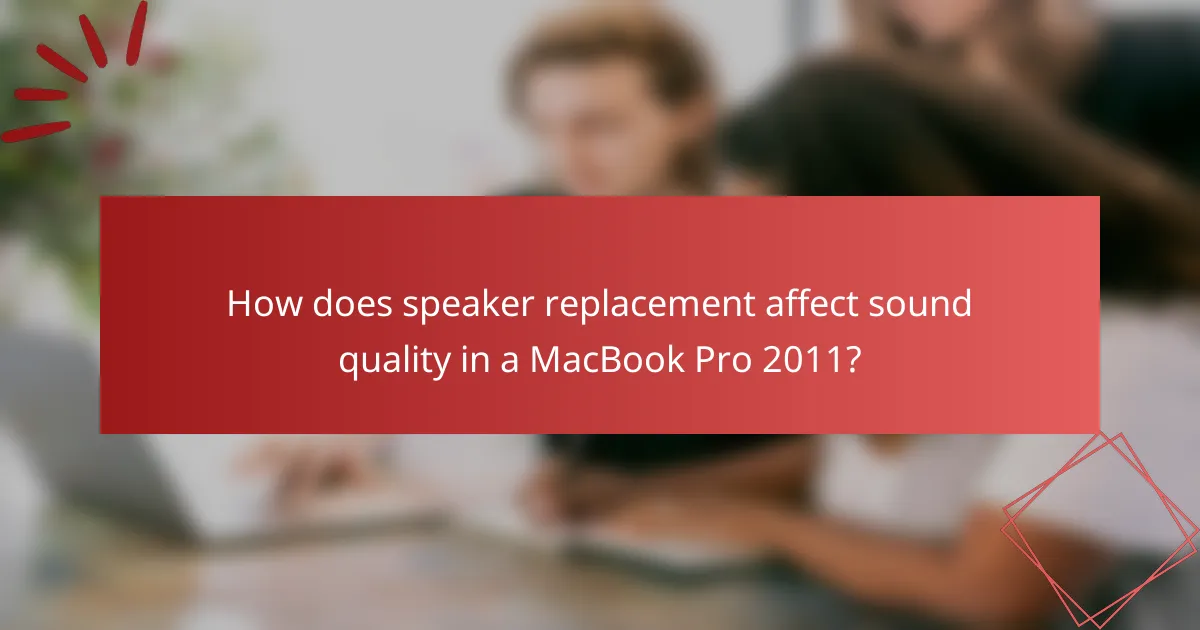 How does speaker replacement affect sound quality in a MacBook Pro 2011?